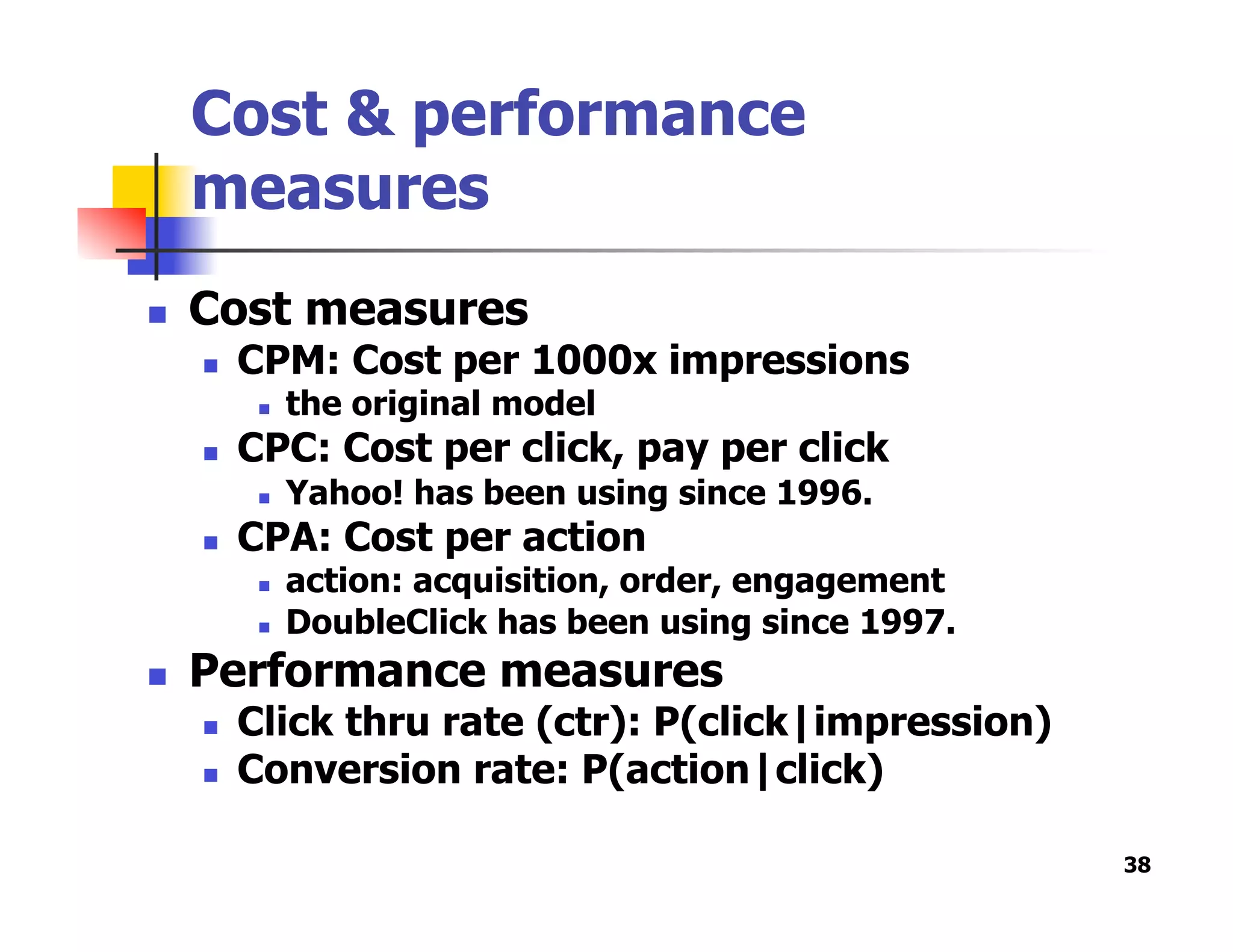 Cost & performance measures

- Cost measures
  - CPM: Cost per 1000x impressions
    - the original model
  - CPC: Cost per click, pay per click
    - Yahoo! has been using since 1996.
  - CPA: Cost per action
    - action: acquisition, order, engagement
    - DoubleClick has been using since 1997.
- Performance measures
  - Click thru rate (ctr): P(click|impression)
  - Conversion rate: P(action|click)

38